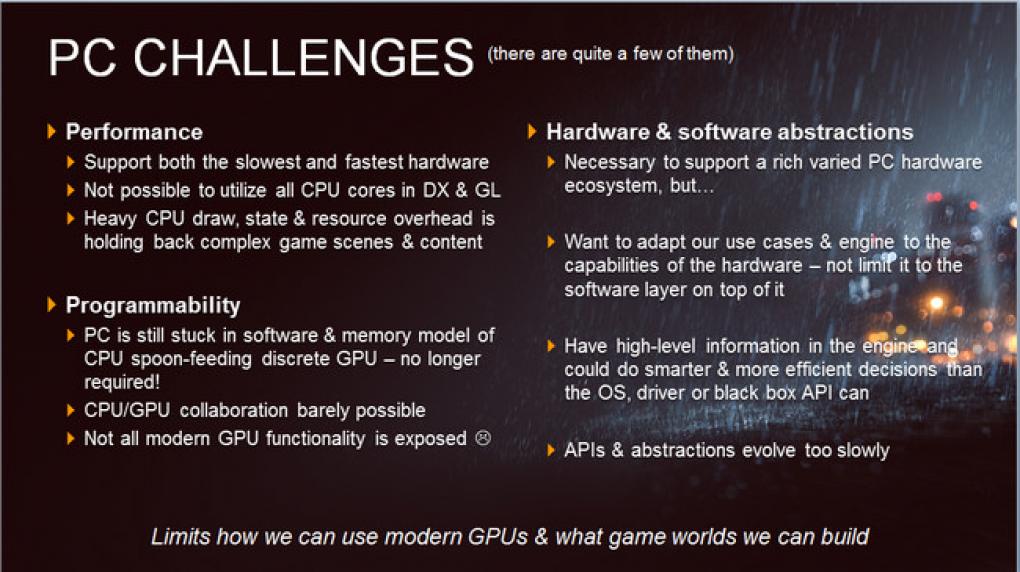 PC CHALLENGES (there are quite a few of them)

Performance
Support both the slowest and fastest hardware
Not possible to utilize all CPU cores in DX & GL
Heavy CPU draw, state & resource overhead is holding back complex game scenes & content

Programmability
PC is still stuck in software & memory model of CPU spoon-feeding discrete GPU – no longer required!
CPU/GPU collaboration barely possible
Not all modern GPU functionality is exposed ☹

Hardware & software abstractions
Necessary to support a rich varied PC hardware ecosystem, but…

Want to adapt our use cases & engine to the capabilities of the hardware – not limit it to the software layer on top of it

Have high-level information in the engine and could do smarter & more efficient decisions than the OS, driver or black box API can

APIs & abstractions evolve too slowly

Limits how we can use modern GPUs & what game worlds we can build